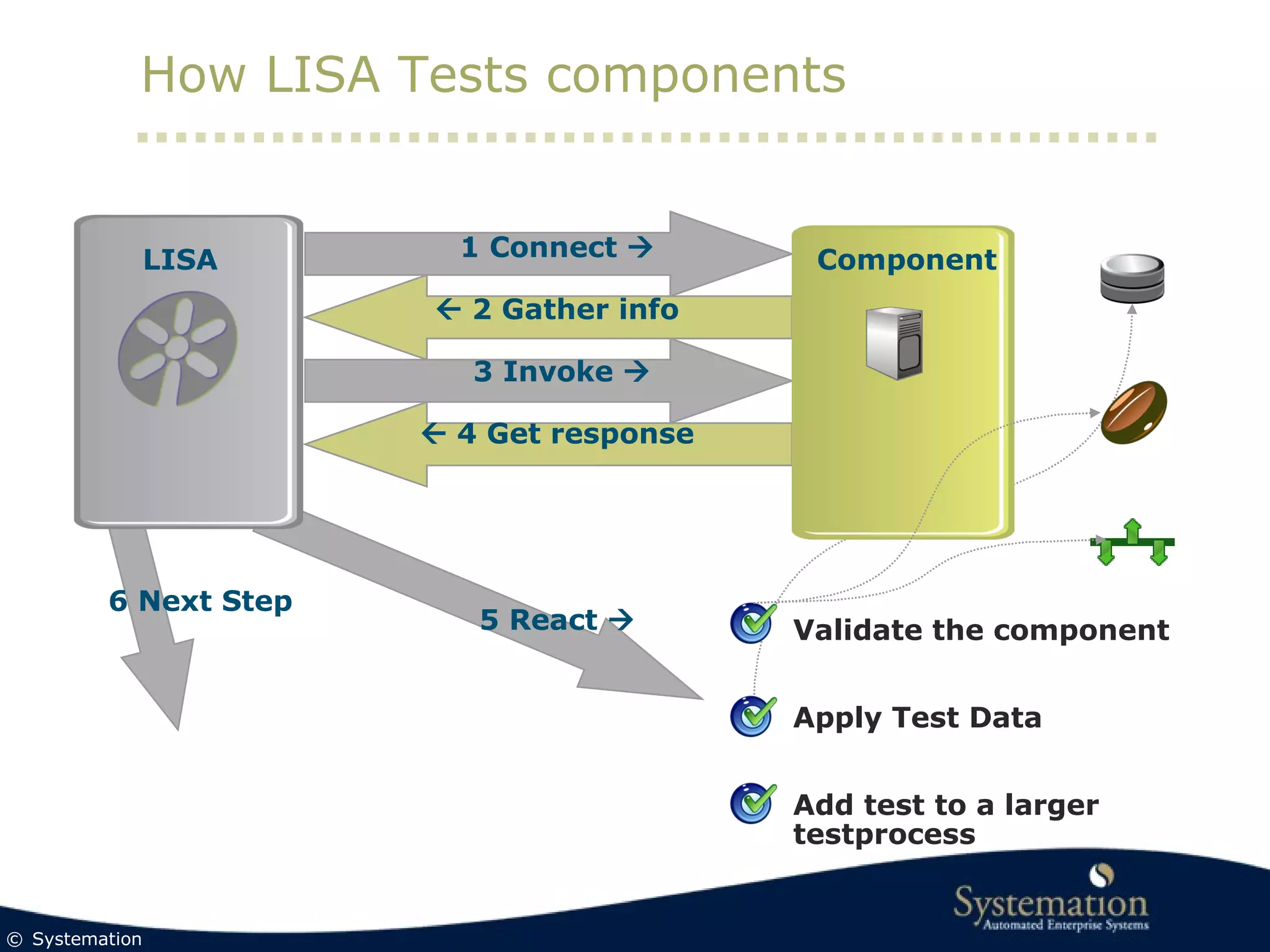 How LISA Tests components

LISA

1 Connect →

← 2 Gather info

3 Invoke →

← 4 Get response

Component

6 Next Step

5 React →

Validate the component

Apply Test Data

Add test to a larger testprocess

Systemation
Automated Enterprise Systems

© Systemation